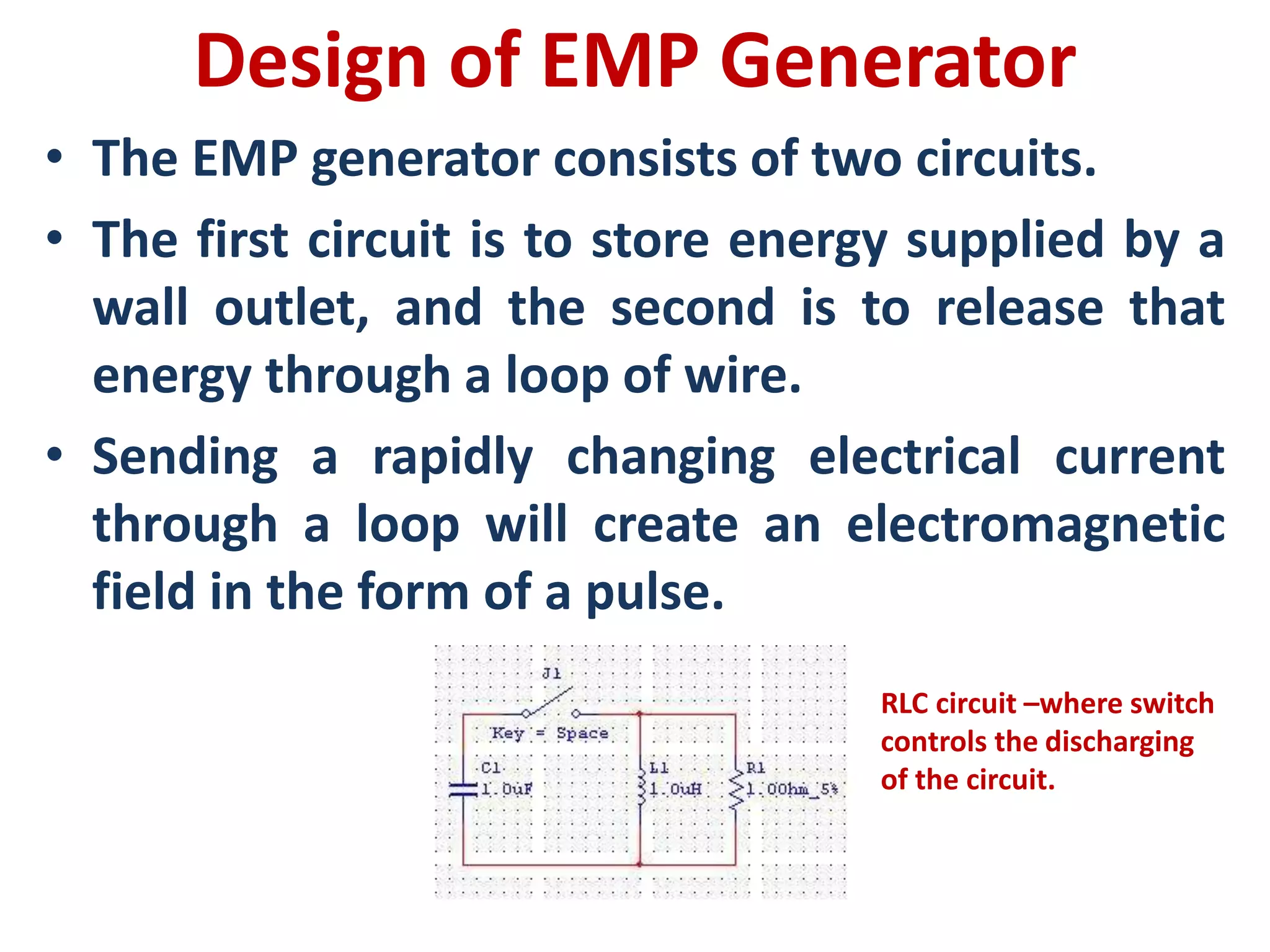 Design of EMP Generator

• The EMP generator consists of two circuits.

• The first circuit is to store energy supplied by a wall outlet, and the second is to release that energy through a loop of wire.

• Sending a rapidly changing electrical current through a loop will create an electromagnetic field in the form of a pulse.

J1

Key = Space

C1
1.0uF

L1
1.0uH

R1
1.0Ohm_5%

RLC circuit –where switch controls the discharging of the circuit.